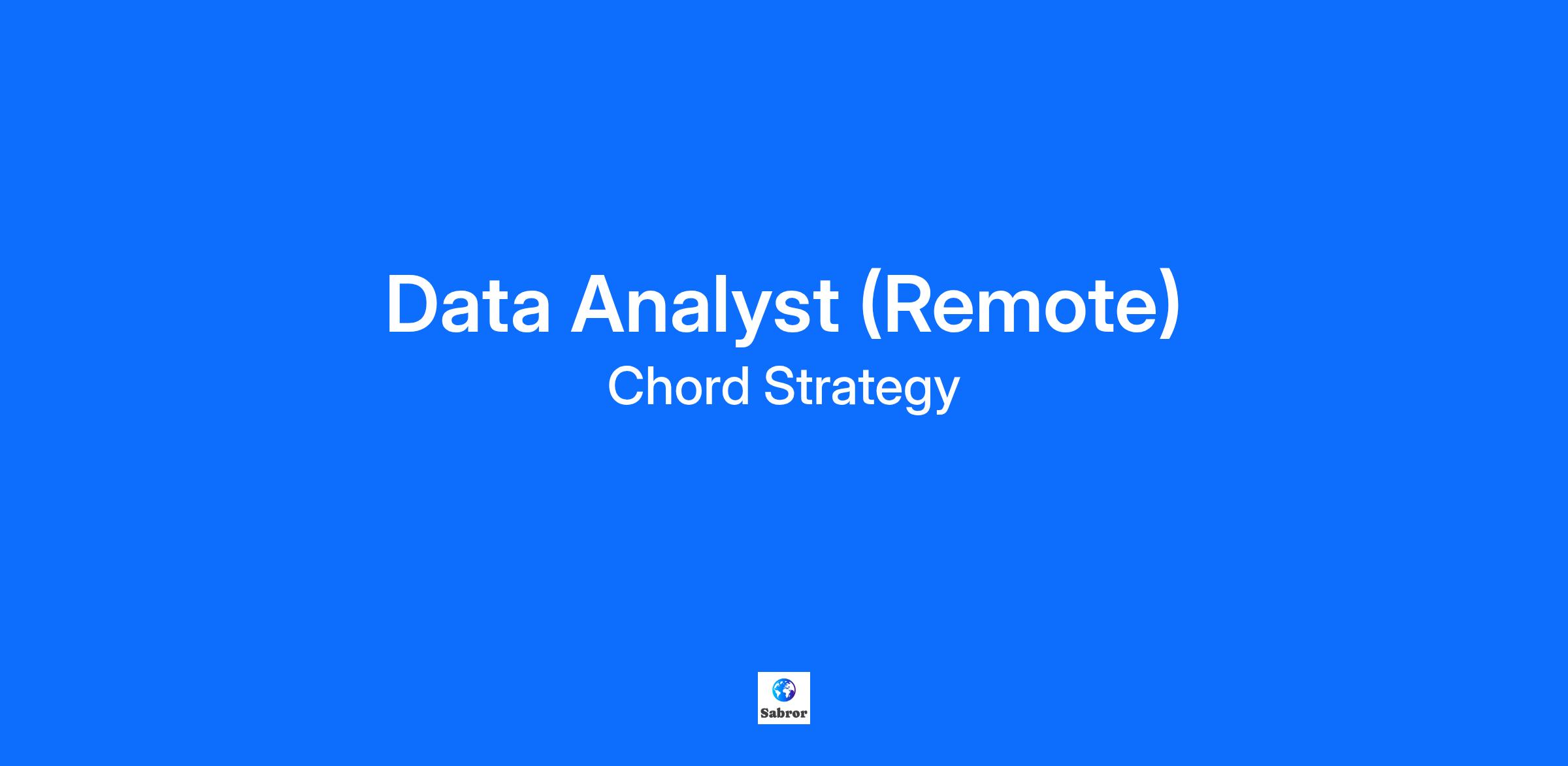 Data Analyst (Remote)
Chord Strategy

Sabror